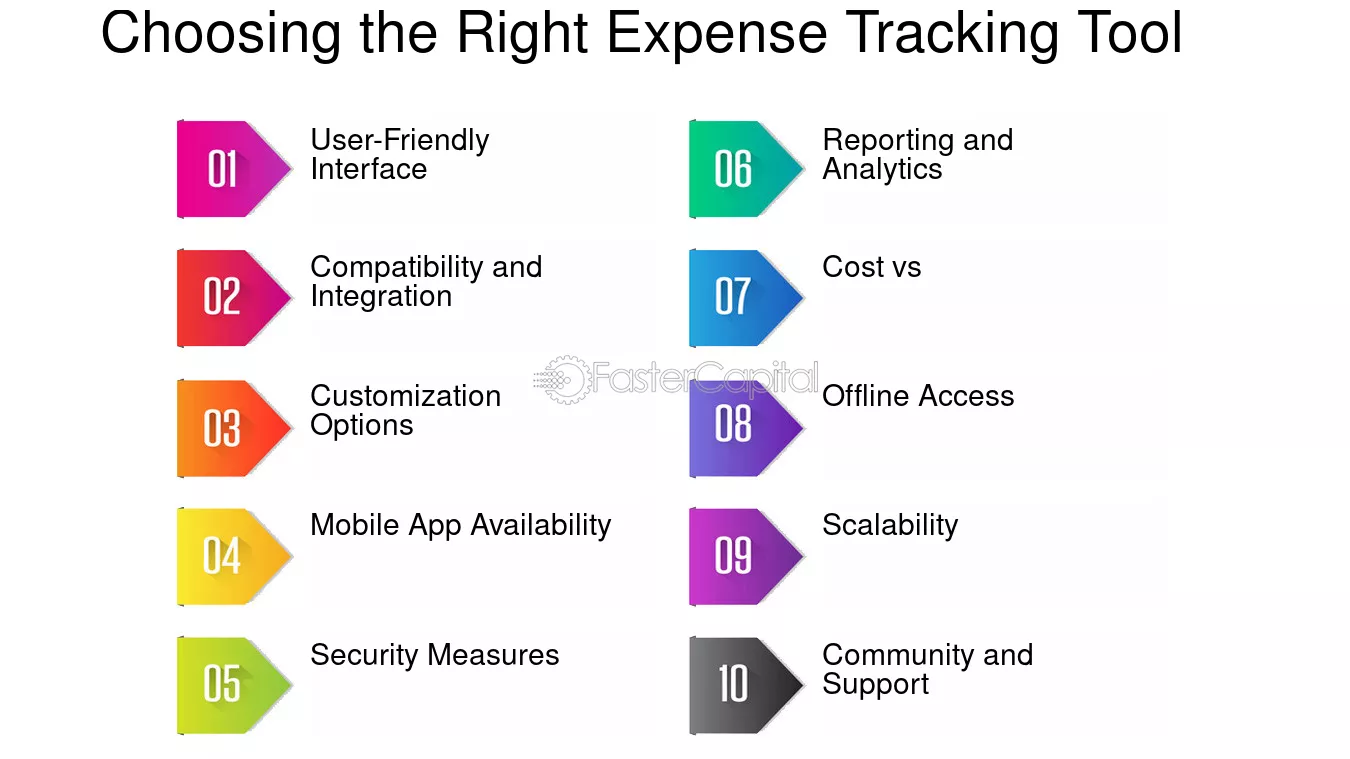 Choosing the Right Expense Tracking Tool

01
User-Friendly Interface

02
Compatibility and Integration

03
Customization Options

04
Mobile App Availability

05
Security Measures

06
Reporting and Analytics

07
Cost vs

08
Offline Access

09
Scalability

10
Community and Support

FasterCapital